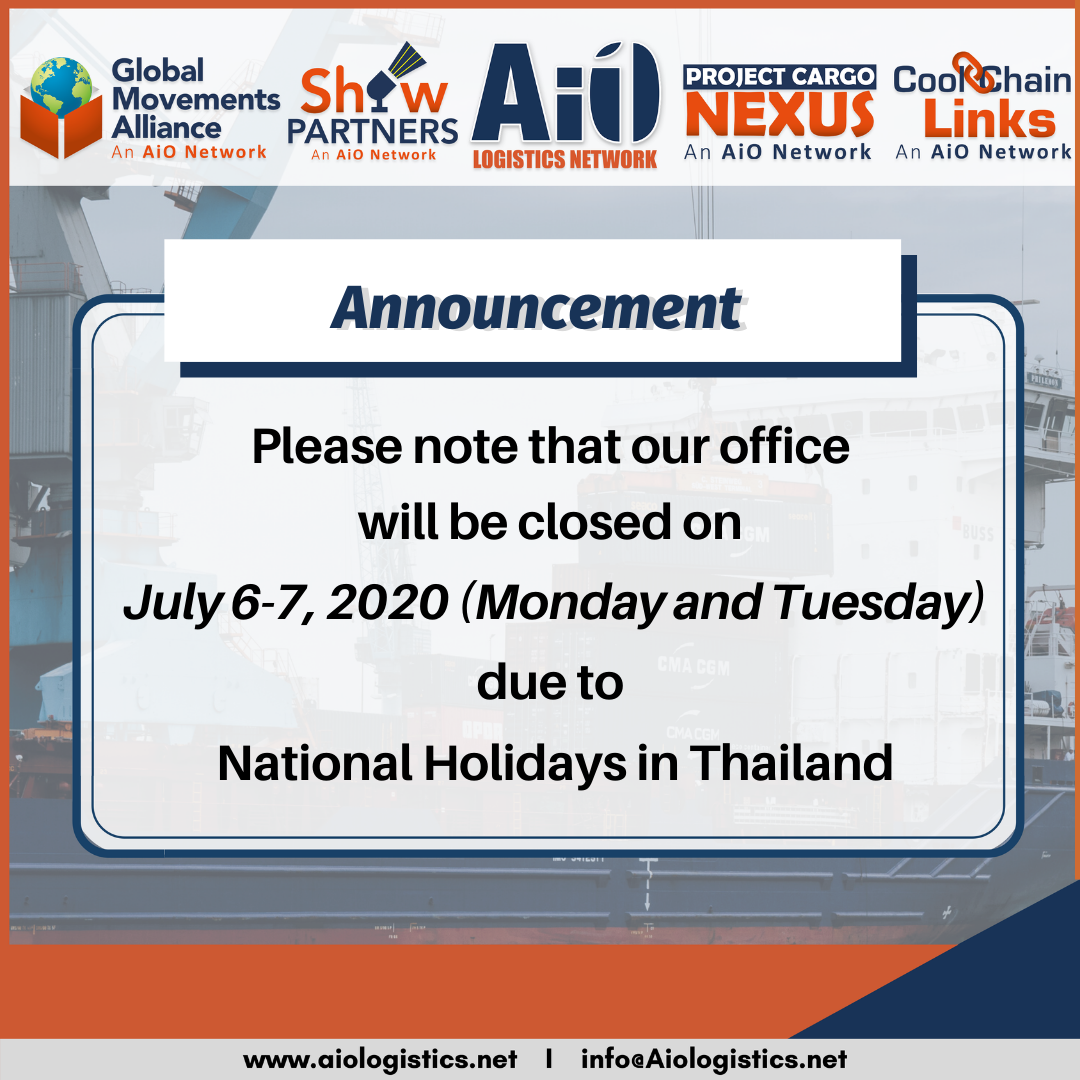 Global Movements Alliance
An AiO Network

Show PARTNERS
An AiO Network

AiO
LOGISTICS NETWORK

PROJECT CARGO NEXUS
An AiO Network

Cool Chain Links
An AiO Network

Announcement

Please note that our office will be closed on July 6-7, 2020 (Monday and Tuesday) due to National Holidays in Thailand

www.aiologistics.net | info@Aiologistics.net